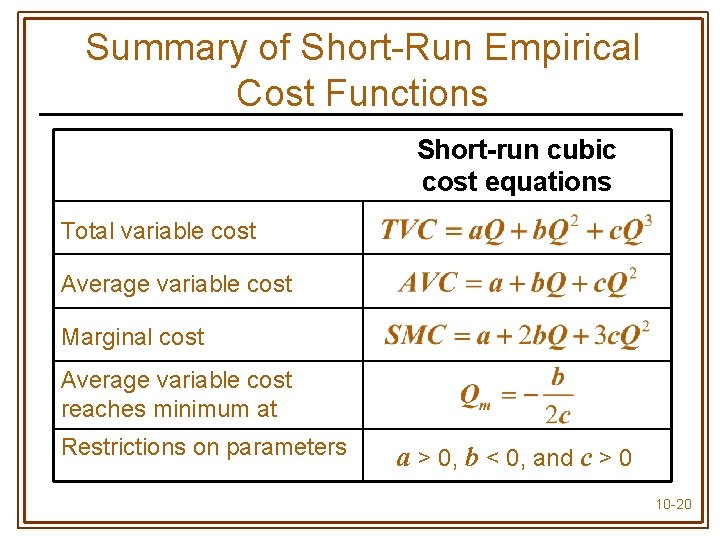 Summary of Short-Run Empirical Cost Functions

| | Short-run cubic cost equations |
|---|---|
| Total variable cost | $TVC = aQ + bQ^2 + cQ^3$ |
| Average variable cost | $AVC = a + bQ + cQ^2$ |
| Marginal cost | $SMC = a + 2bQ + 3cQ^2$ |
| Average variable cost reaches minimum at | $Q_m = -\frac{b}{2c}$ |
| Restrictions on parameters | $a > 0$, $b < 0$, and $c > 0$ |

10-20